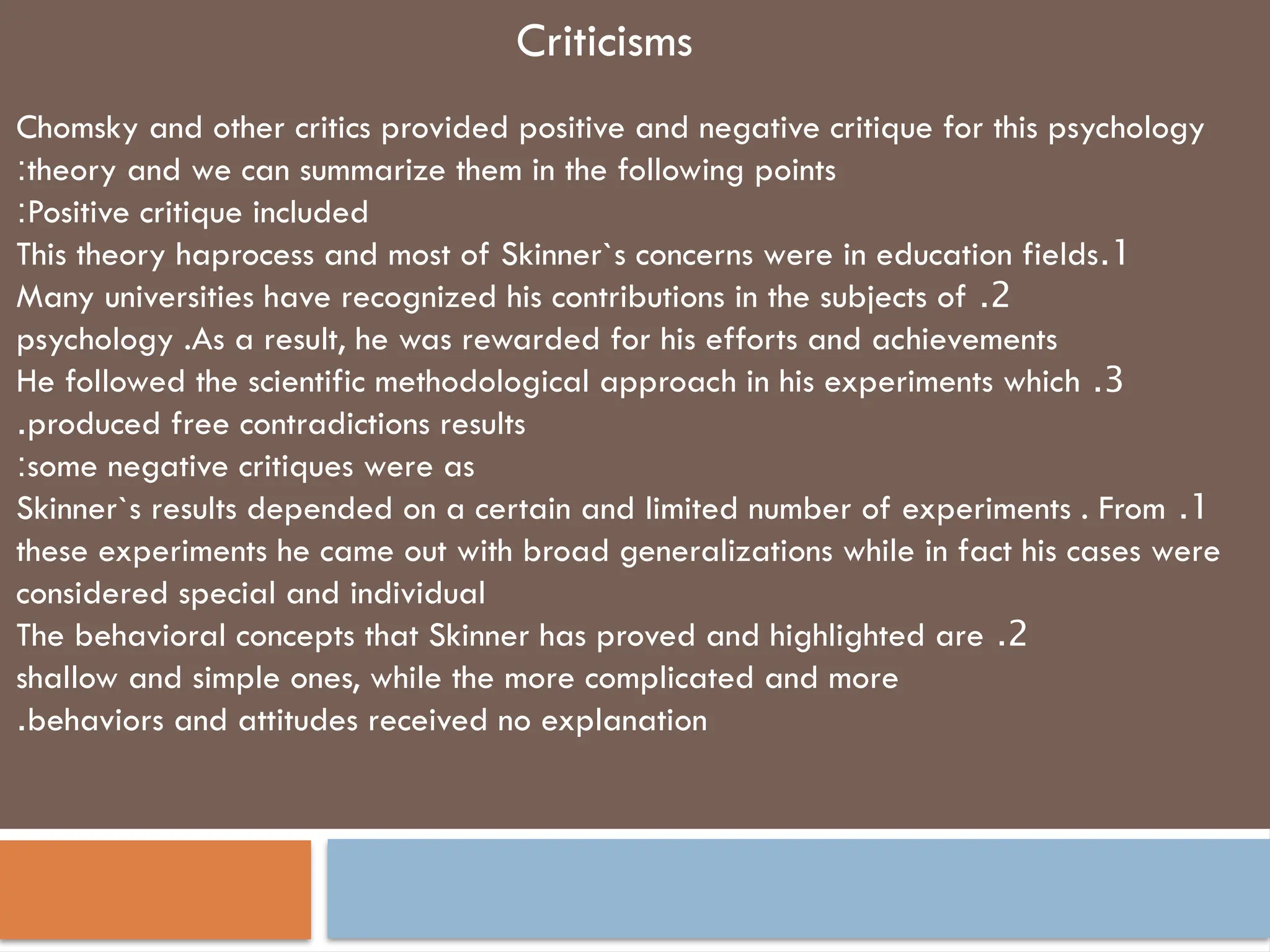 Criticisms

Chomsky and other critics provided positive and negative critique for this psychology :theory and we can summarize them in the following points
:Positive critique included
This theory haprocess and most of Skinner`s concerns were in education fields.1
Many universities have recognized his contributions in the subjects of .2 psychology .As a result, he was rewarded for his efforts and achievements
He followed the scientific methodological approach in his experiments which .3 .produced free contradictions results
:some negative critiques were as
Skinner`s results depended on a certain and limited number of experiments . From .1 these experiments he came out with broad generalizations while in fact his cases were considered special and individual
The behavioral concepts that Skinner has proved and highlighted are .2 shallow and simple ones, while the more complicated and more .behaviors and attitudes received no explanation